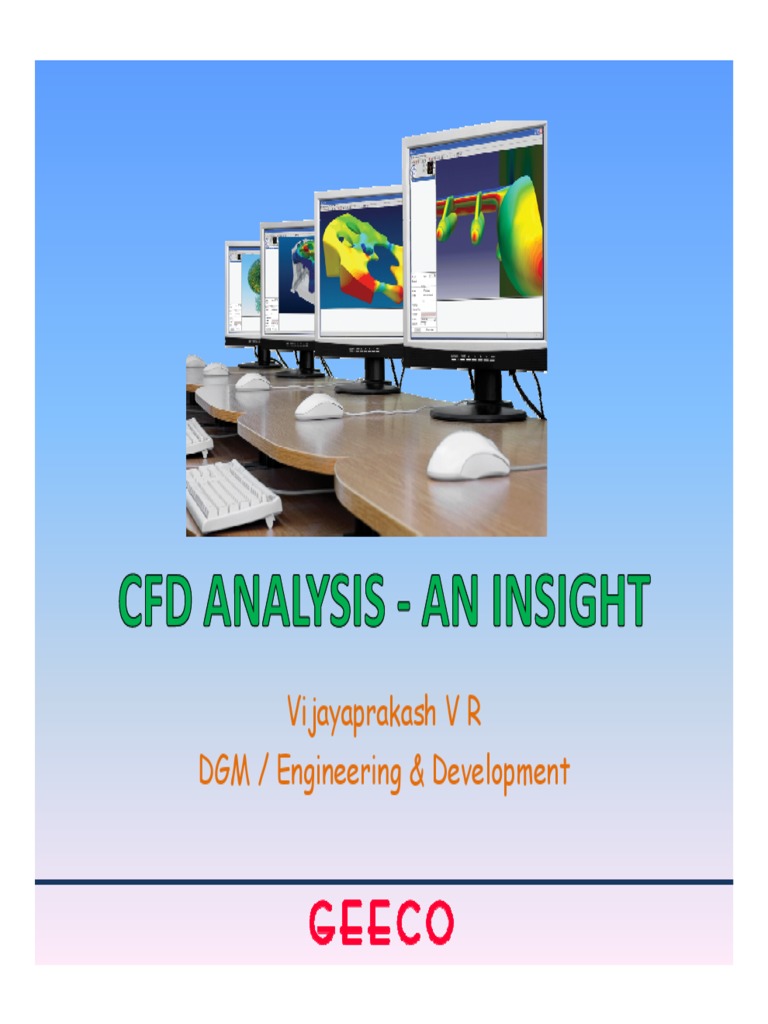 CFD ANALYSIS - AN INSIGHT

Vijayaprakash V R
DGM / Engineering & Development

GEECO